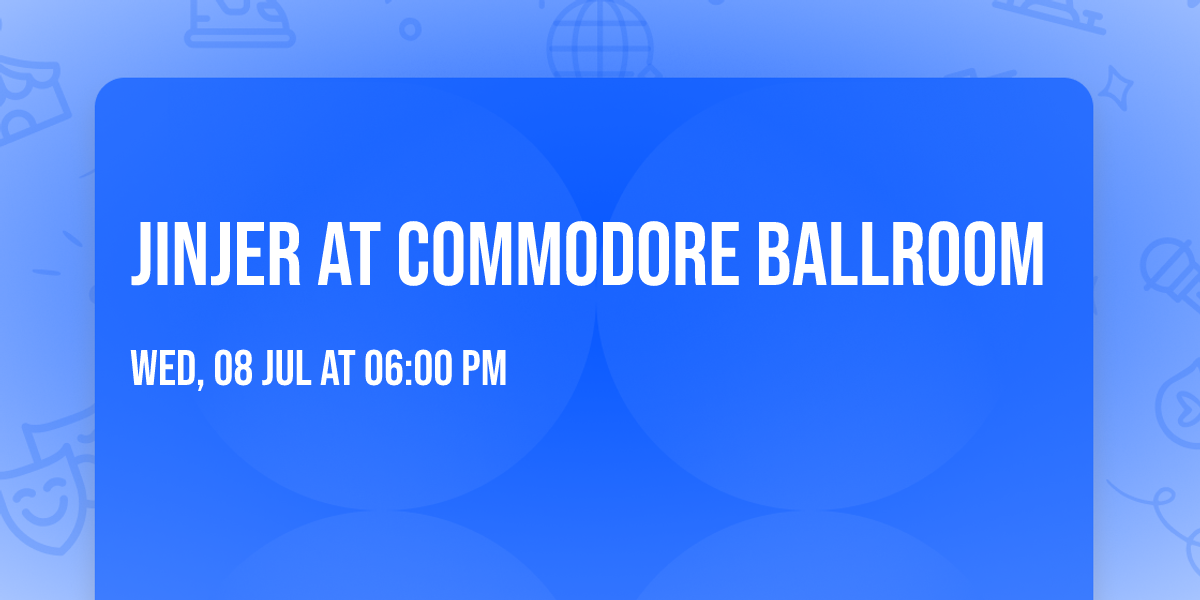 JINJER AT COMMODORE BALLROOM

WED, 08 JUL AT 06:00 PM